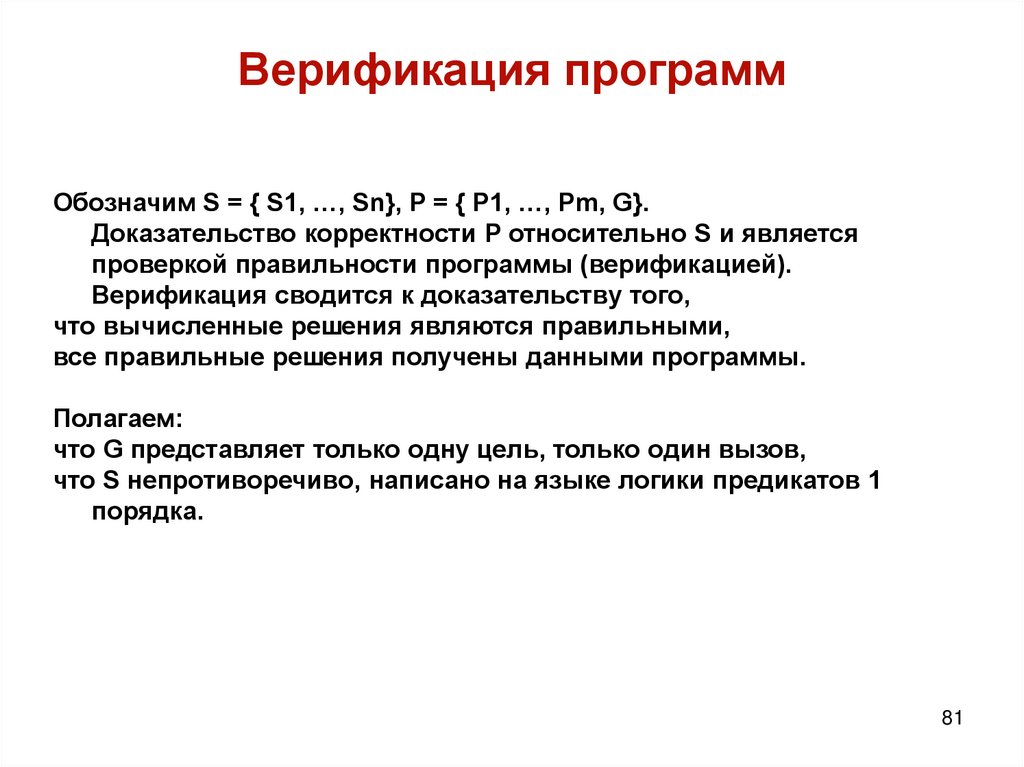 Верификация программ

Обозначим S = { S1, …, Sn}, P = { P1, …, Pm, G}.
Доказательство корректности P относительно S и является проверкой правильности программы (верификацией).
Верификация сводится к доказательству того,
что вычисленные решения являются правильными,
все правильные решения получены данными программы.

Полагаем:
что G представляет только одну цель, только один вызов,
что S непротиворечиво, написано на языке логики предикатов 1 порядка.

81